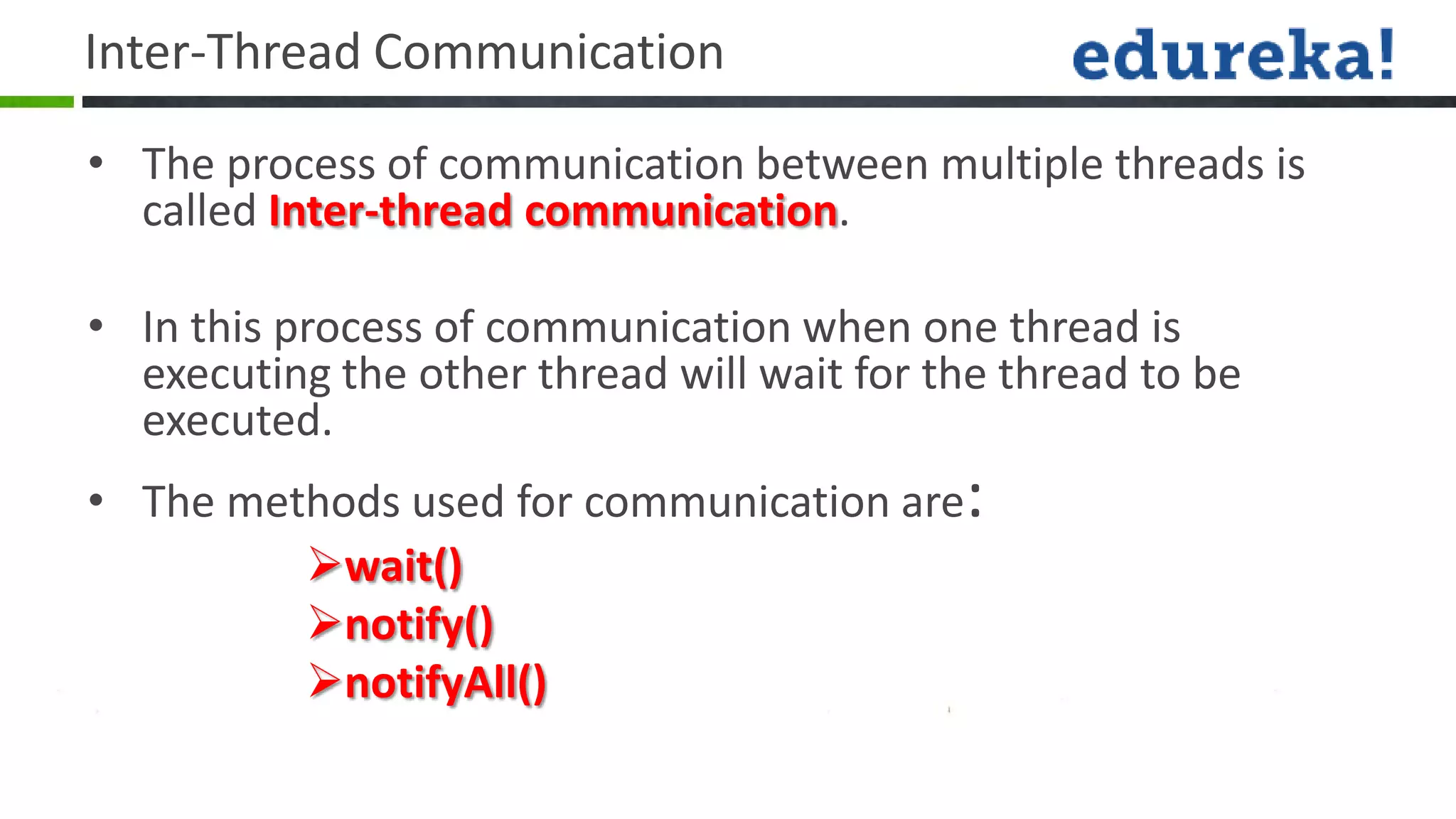 Inter-Thread Communication

edureka!

• The process of communication between multiple threads is called Inter-thread communication.

• In this process of communication when one thread is executing the other thread will wait for the thread to be executed.

• The methods used for communication are:

➢wait()
➢notify()
➢notifyAll()